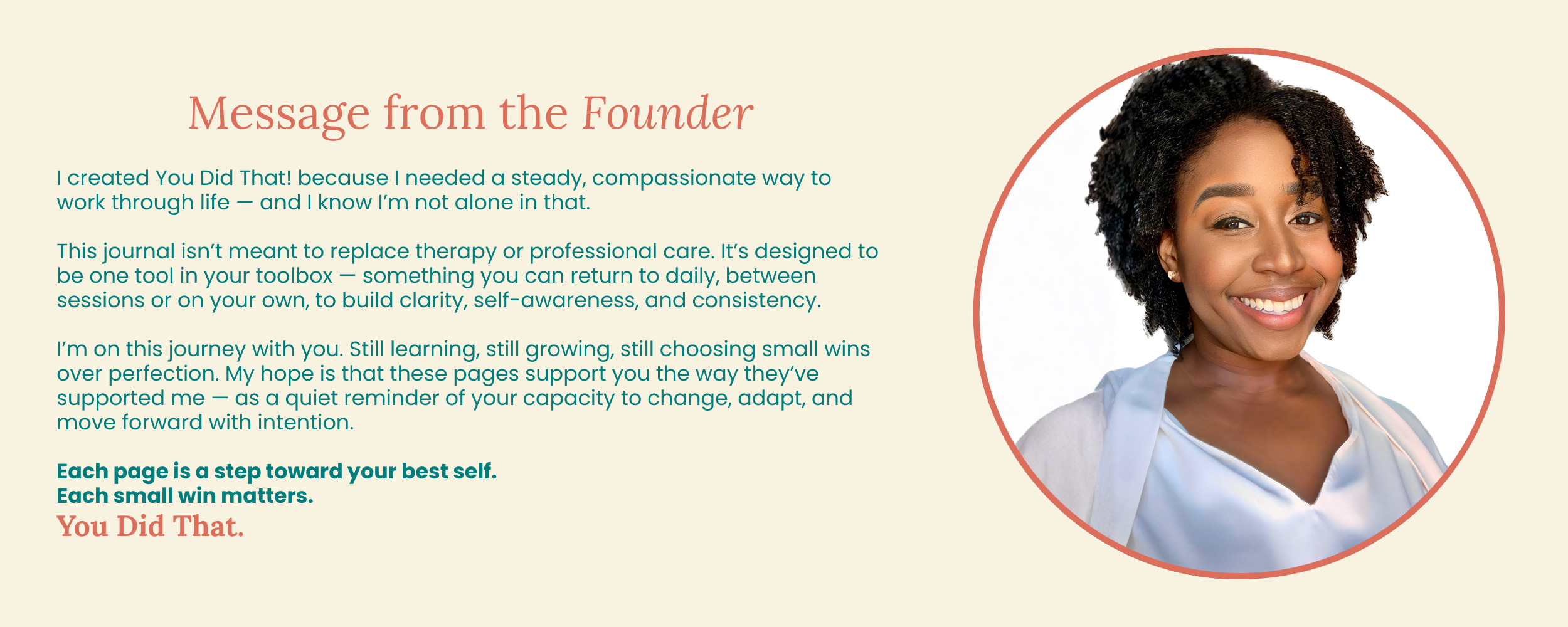 Message from the Founder

I created You Did That! because I needed a steady, compassionate way to work through life — and I know I'm not alone in that.

This journal isn't meant to replace therapy or professional care. It's designed to be one tool in your toolbox — something you can return to daily, between sessions or on your own, to build clarity, self-awareness, and consistency.

I'm on this journey with you. Still learning, still growing, still choosing small wins over perfection. My hope is that these pages support you the way they've supported me — as a quiet reminder of your capacity to change, adapt, and move forward with intention.

Each page is a step toward your best self.
Each small win matters.
You Did That.